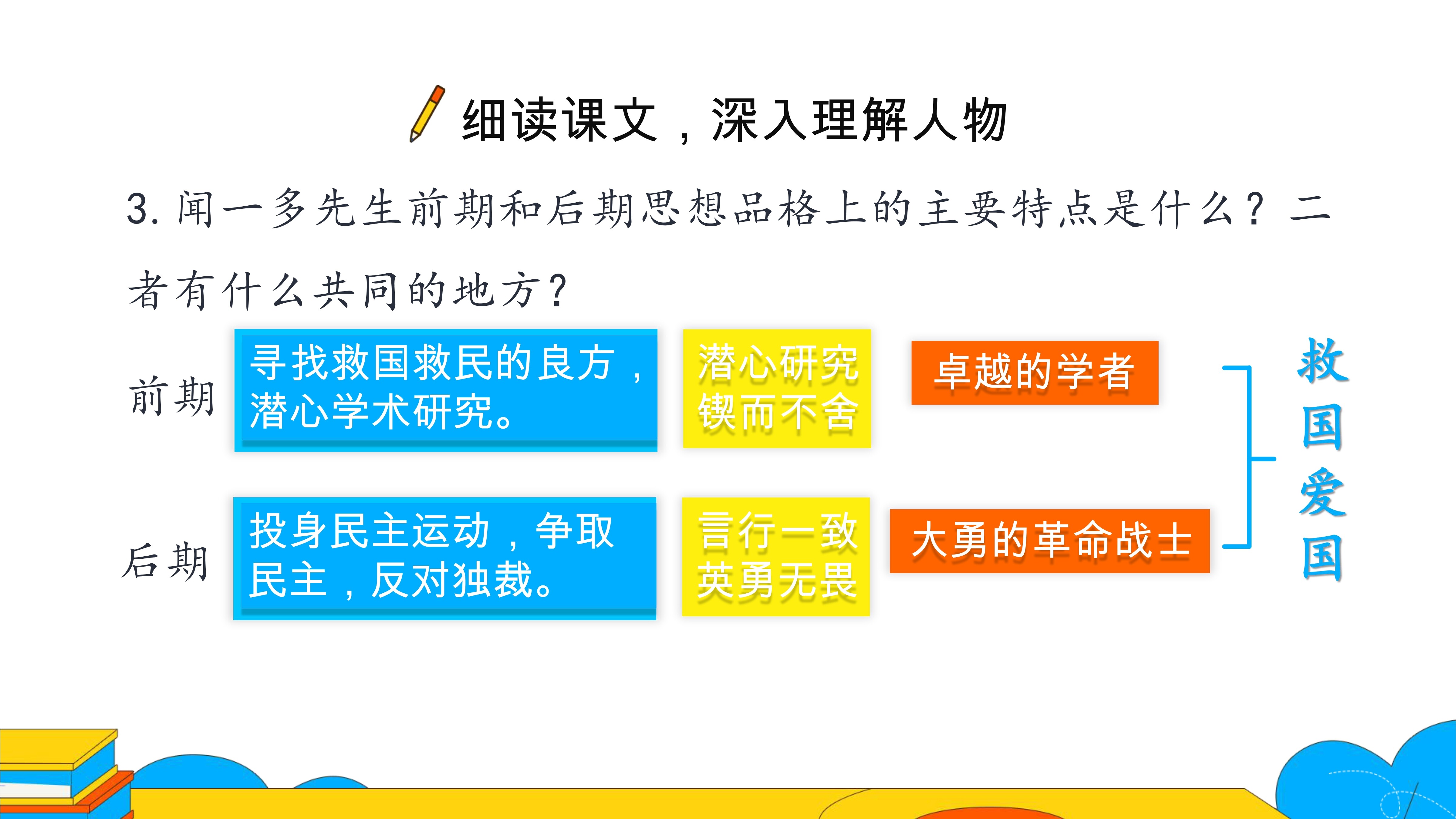 细读课文，深入理解人物

3. 闻一多先生前期和后期思想品格上的主要特点是什么？二者有什么共同的地方？

前期

寻找救国救民的良方，潜心学术研究。

潜心研究
锲而不舍

卓越的学者

后期

投身民主运动，争取民主，反对独裁。

言行一致
英勇无畏

大勇的革命战士

救国爱国